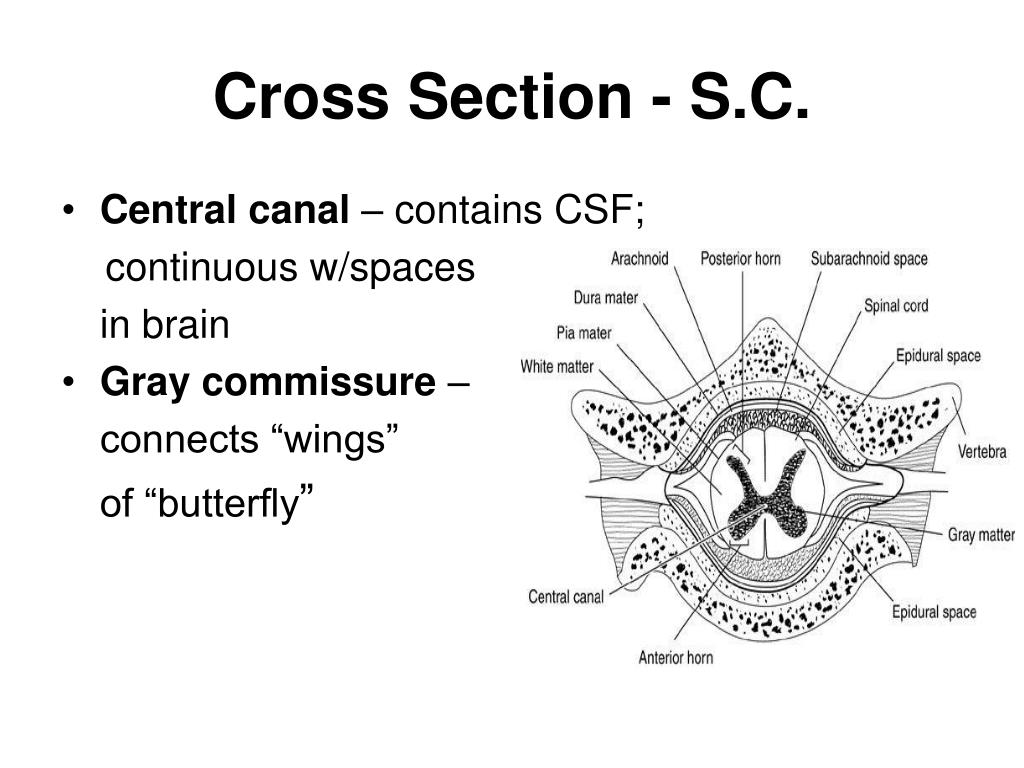 Cross Section - S.C.

• Central canal – contains CSF; continuous w/spaces in brain
• Gray commissure – connects “wings” of “butterfly”

Arachnoid
Posterior horn
Subarachnoid space
Dura mater
Spinal cord
Pia mater
Epidural space
White matter
Vertebra
Gray matter
Central canal
Epidural space
Anterior horn